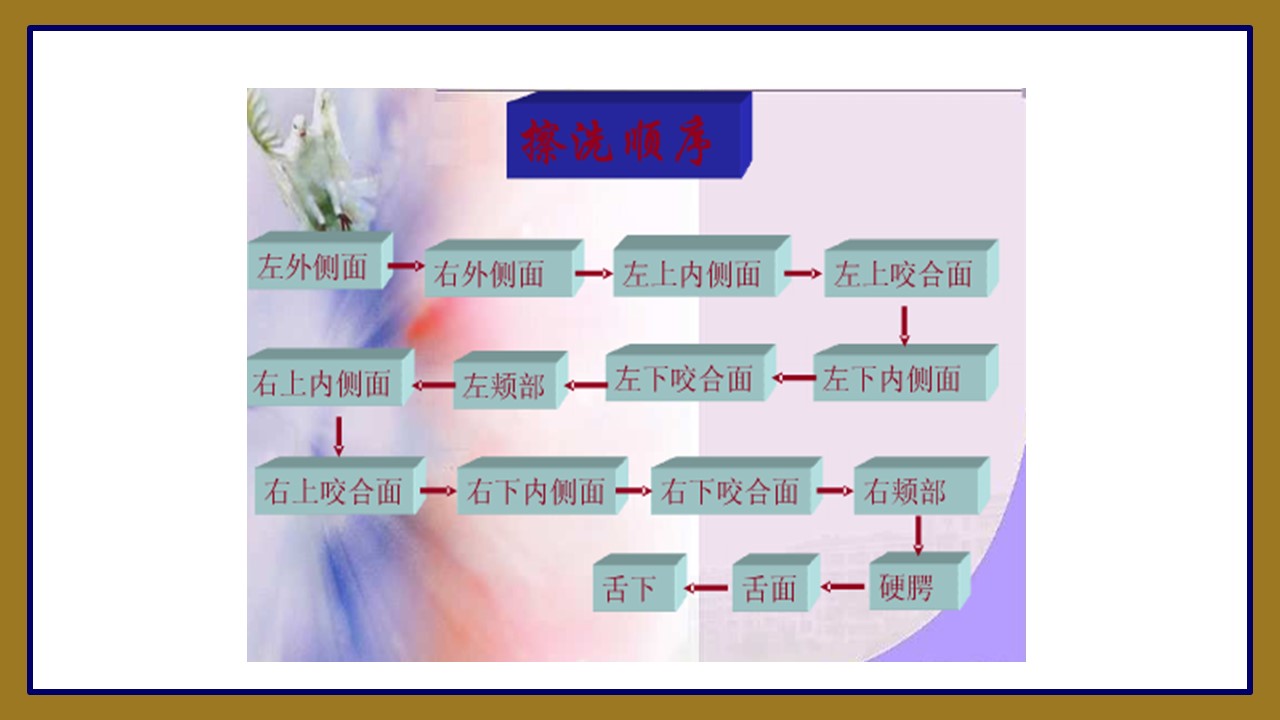 擦洗顺序

左外侧面 右外侧面 左上内侧面 左上咬合面

左下内侧面 左下咬合面 左颊部 右上内侧面

右上咬合面 右下内侧面 右下咬合面 右颊部

硬腭 舌面 舌下